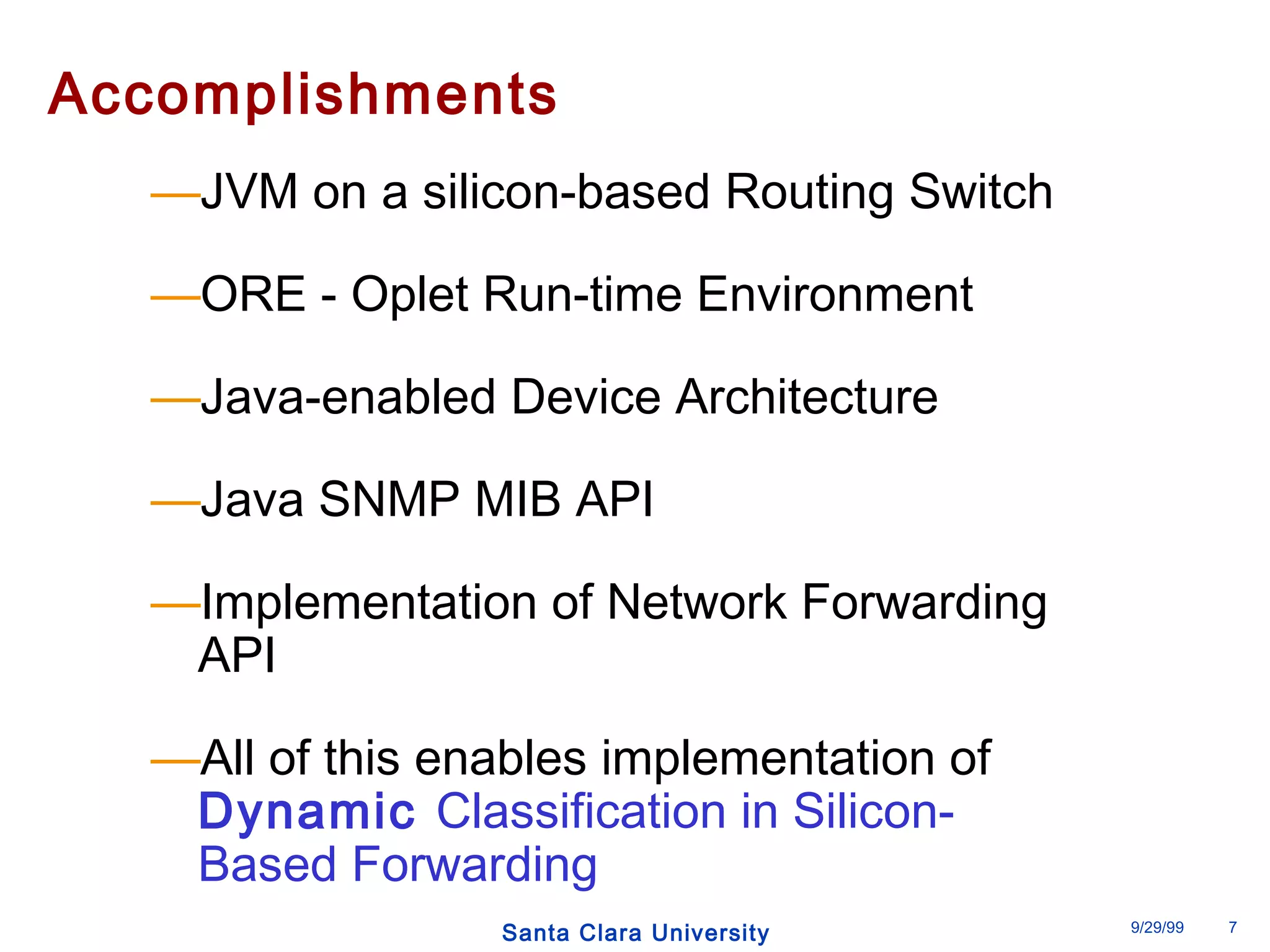 Accomplishments

—JVM on a silicon-based Routing Switch

—ORE - Oplet Run-time Environment

—Java-enabled Device Architecture

—Java SNMP MIB API

—Implementation of Network Forwarding API

—All of this enables implementation of Dynamic Classification in Silicon-Based Forwarding

Santa Clara University

9/29/99

7